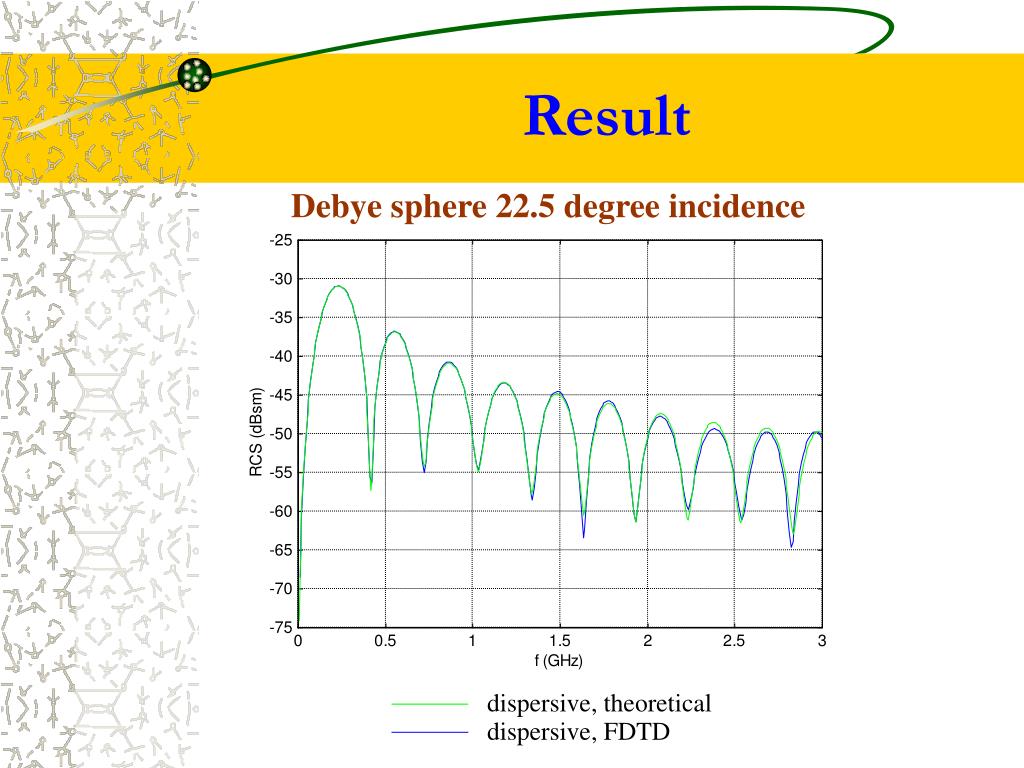 Result

Debye sphere 22.5 degree incidence

-25
-30
-35
-40
-45
-50
-55
-60
-65
-70
-75

RCS (dBsm)

0
0.5
1
1.5
2
2.5
3

f (GHz)

dispersive, theoretical
dispersive, FDTD